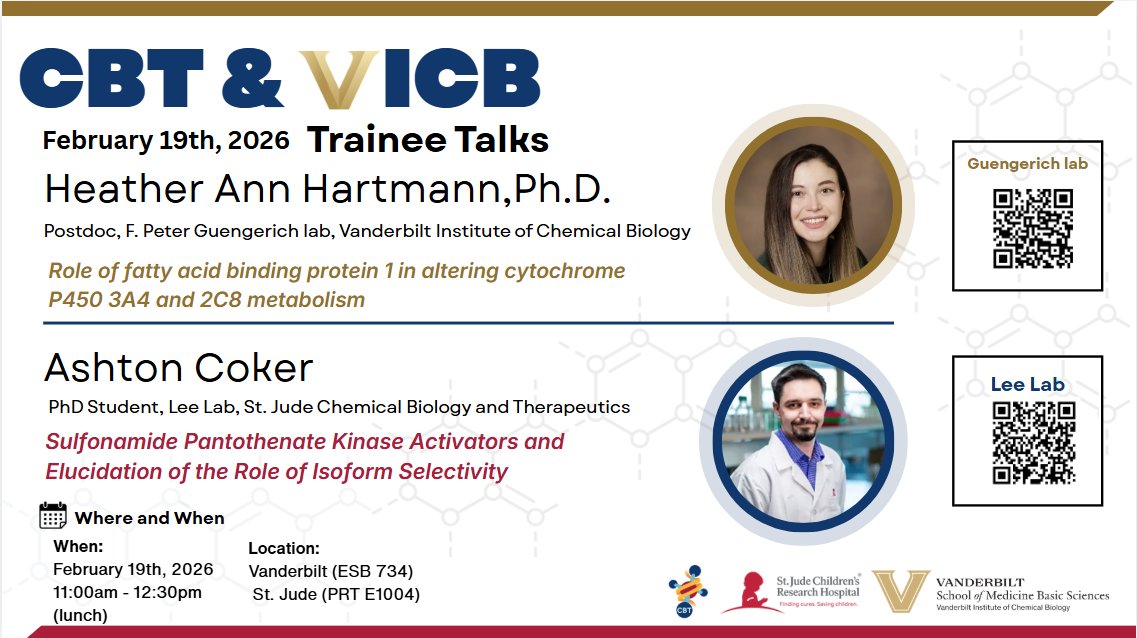 CBT & VICB

February 19th, 2026 Trainee Talks

Heather Ann Hartmann,Ph.D.

Postdoc, F. Peter Guengerich lab, Vanderbilt Institute of Chemical Biology

Role of fatty acid binding protein 1 in altering cytochrome P450 3A4 and 2C8 metabolism

Guengerich lab

Ashton Coker

PhD Student, Lee Lab, St. Jude Chemical Biology and Therapeutics

Sulfonamide Pantothenate Kinase Activators and Elucidation of the Role of Isoform Selectivity

Lee Lab

Where and When

When:
February 19th, 2026
11:00am - 12:30pm
(lunch)

Location:
Vanderbilt (ESB 734)
St. Jude (PRT E1004)

CBT

St. Jude Children's Research Hospital
Finding cures. Saving children.

VANDERBILT
School of Medicine Basic Sciences
Vanderbilt Institute of Chemical Biology